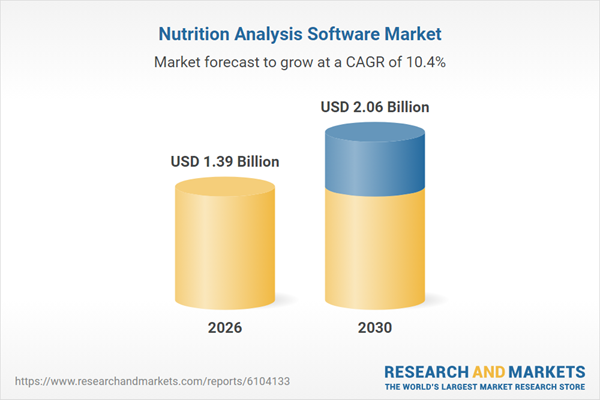 Nutrition Analysis Software Market
Market forecast to grow at a CAGR of 10.4%

USD 1.39 Billion
USD 2.06 Billion

2026
2030

https://www.researchandmarkets.com/reports/6104133

RESEARCH AND MARKETS
THE WORLD'S LARGEST MARKET RESEARCH STORE